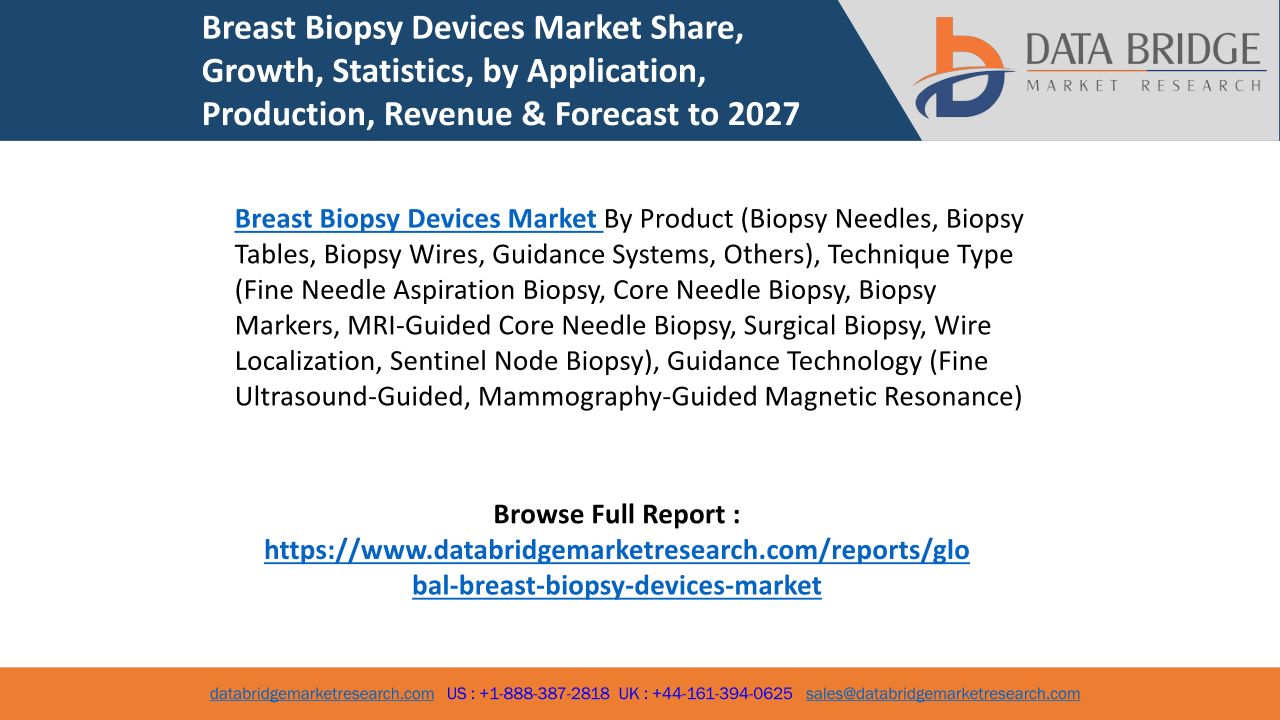 Breast Biopsy Devices Market Share, Growth, Statistics, by Application, Production, Revenue & Forecast to 2027

DATA BRIDGE
MARKET RESEARCH

Breast Biopsy Devices Market By Product (Biopsy Needles, Biopsy Tables, Biopsy Wires, Guidance Systems, Others), Technique Type (Fine Needle Aspiration Biopsy, Core Needle Biopsy, Biopsy Markers, MRI-Guided Core Needle Biopsy, Surgical Biopsy, Wire Localization, Sentinel Node Biopsy), Guidance Technology (Fine Ultrasound-Guided, Mammography-Guided Magnetic Resonance)

Browse Full Report :
https://www.databridgemarketresearch.com/reports/global-breast-biopsy-devices-market

databridgemarketresearch.com US : +1-888-387-2818 UK : +44-161-394-0625 sales@databridgemarketresearch.com